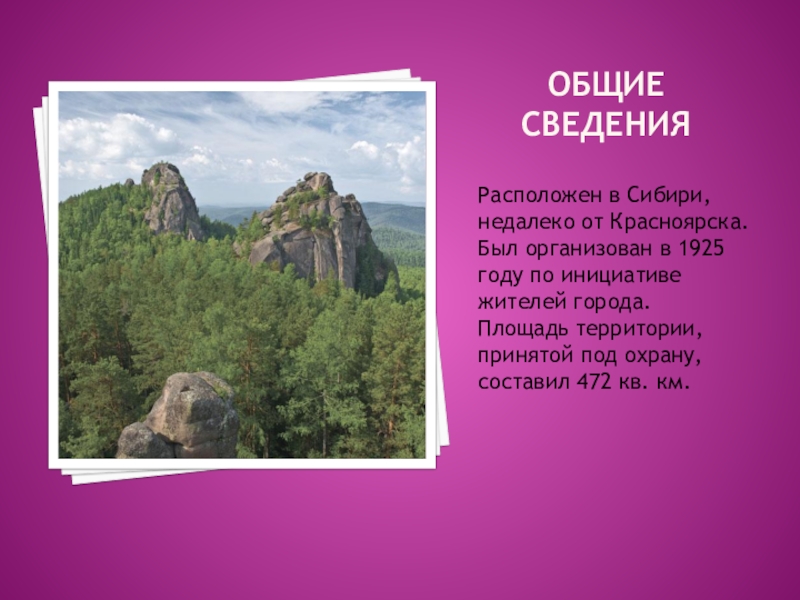 ОБЩИЕ СВЕДЕНИЯ

Расположен в Сибири, недалеко от Красноярска. Был организован в 1925 году по инициативе жителей города. Площадь территории, принятой под охрану, составил 472 кв. км.